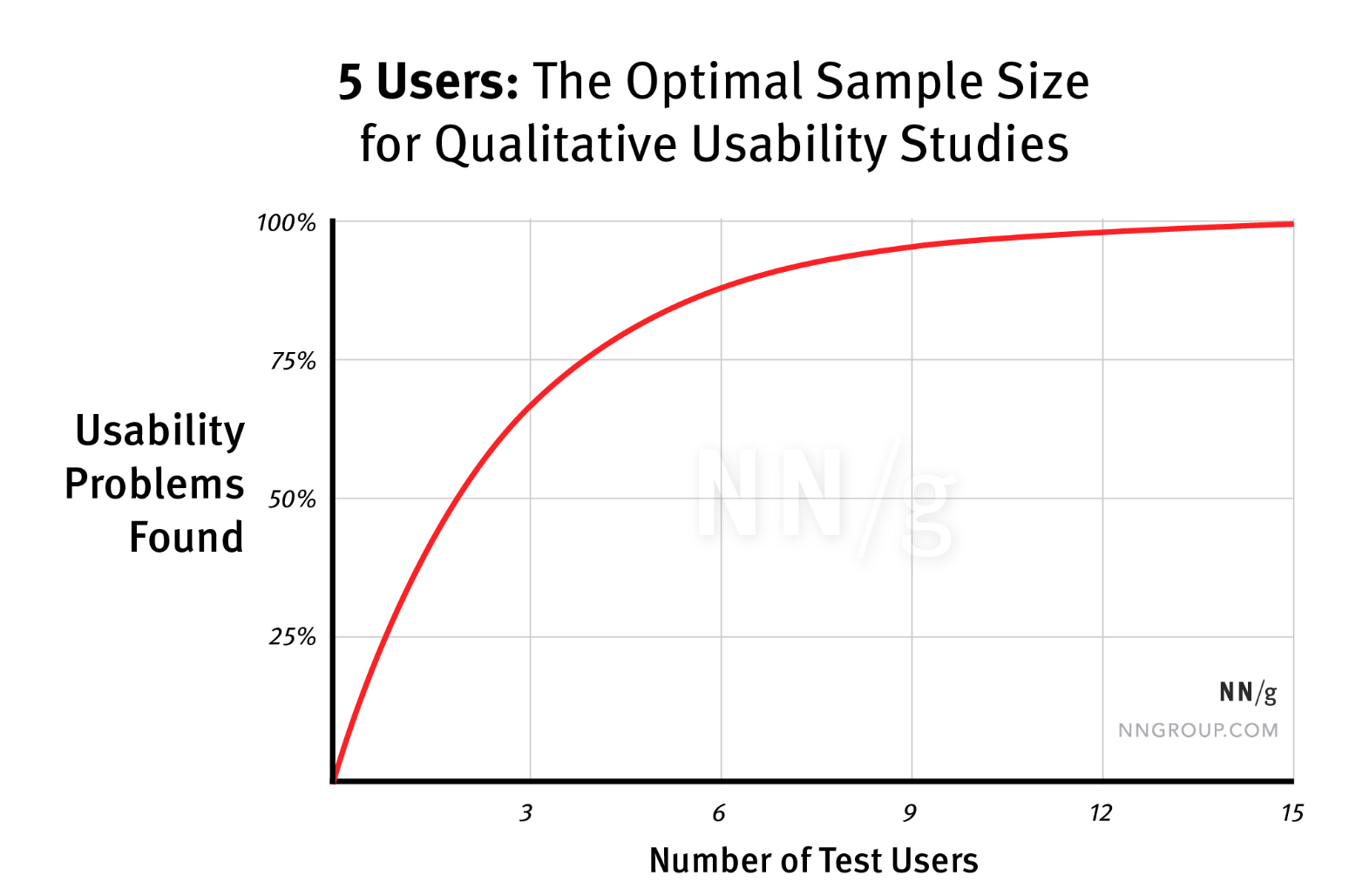 5 Users: The Optimal Sample Size for Qualitative Usability Studies

Usability Problems Found

100%
75%
50%
25%

NN/g

NN/g
NNGROUP.COM

3
6
9
12
15

Number of Test Users